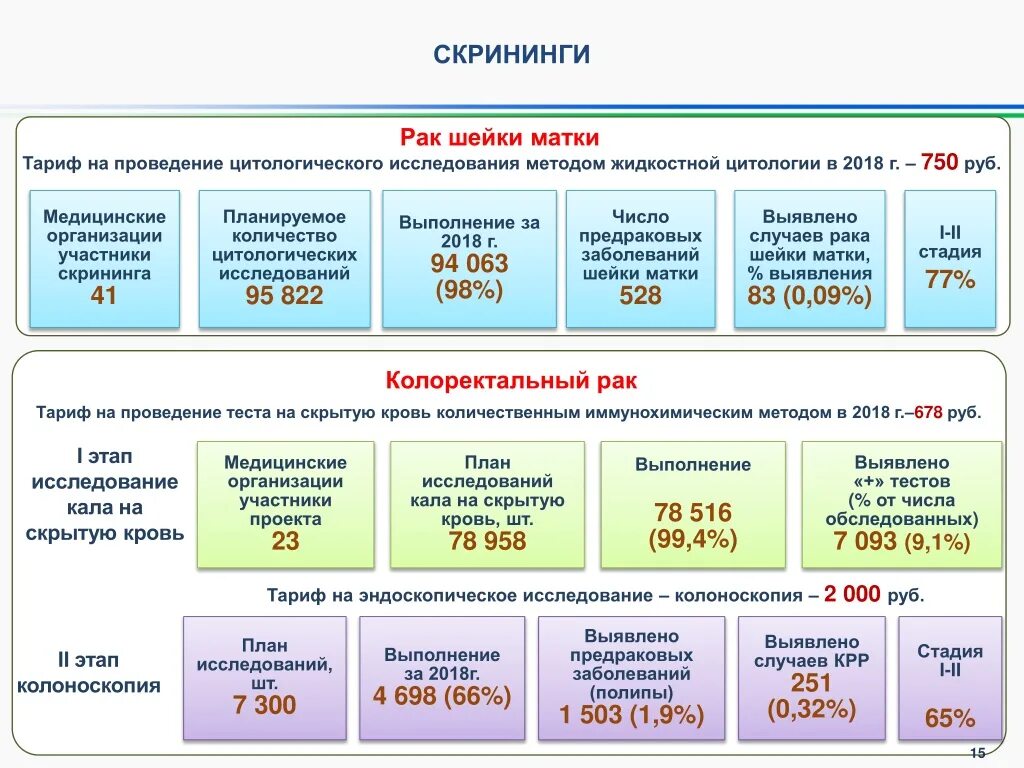 СКРИНИНГИ

Рак шейки матки

Тариф на проведение цитологического исследования методом жидкостной цитологии в 2018 г. – 750 руб.

Медицинские организации участники скрининга
41

Планируемое количество цитологических исследований
95 822

Выполнение за 2018 г.
94 063
(98%)

Число предраковых заболеваний шейки матки
528

Выявлено случаев рака шейки матки, % выявления
83 (0,09%)

I-II стадия
77%

Колоректальный рак

Тариф на проведение теста на скрытую кровь количественным иммунохимическим методом в 2018 г.–678 руб.

I этап исследование кала на скрытую кровь

Медицинские организации участники проекта
23

План исследований кала на скрытую кровь, шт.
78 958

Выполнение
78 516
(99,4%)

Выявлено «+» тестов (% от числа обследованных)
7 093 (9,1%)

Тариф на эндоскопическое исследование – колоноскопия – 2 000 руб.

II этап колоноскопия

План исследований, шт.
7 300

Выполнение за 2018г.
4 698 (66%)

Выявлено предраковых заболеваний (полипы)
1 503 (1,9%)

Выявлено случаев КРР
251
(0,32%)

Стадия I-II
65%

15